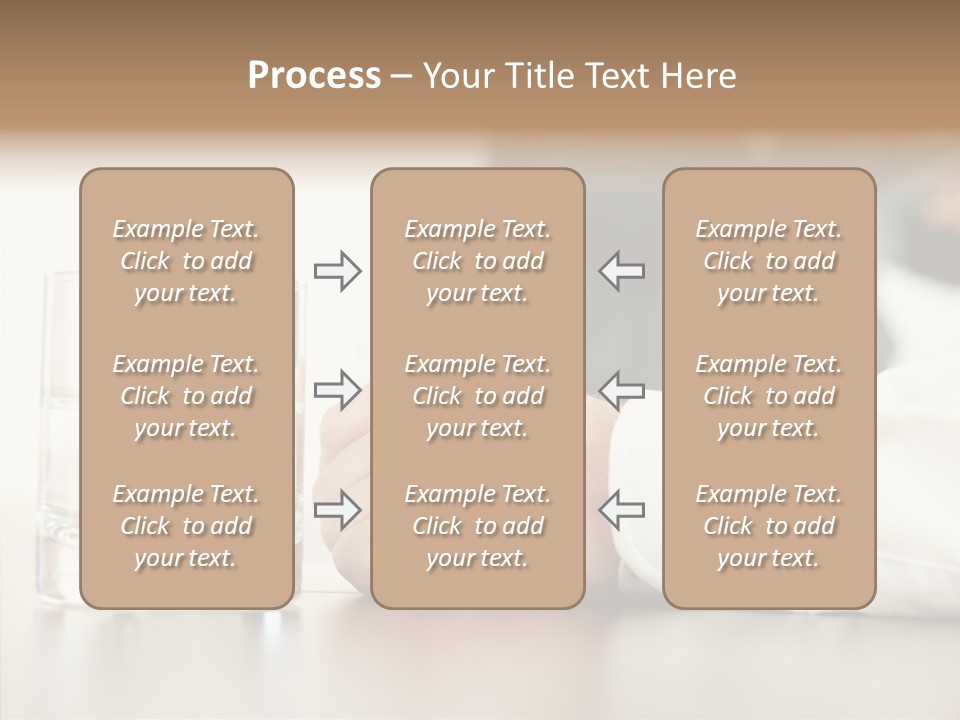 Process – Your Title Text Here

Example Text. Click to add your text.

Example Text. Click to add your text.

Example Text. Click to add your text.

Example Text. Click to add your text.

Example Text. Click to add your text.

Example Text. Click to add your text.

Example Text. Click to add your text.

Example Text. Click to add your text.

Example Text. Click to add your text.